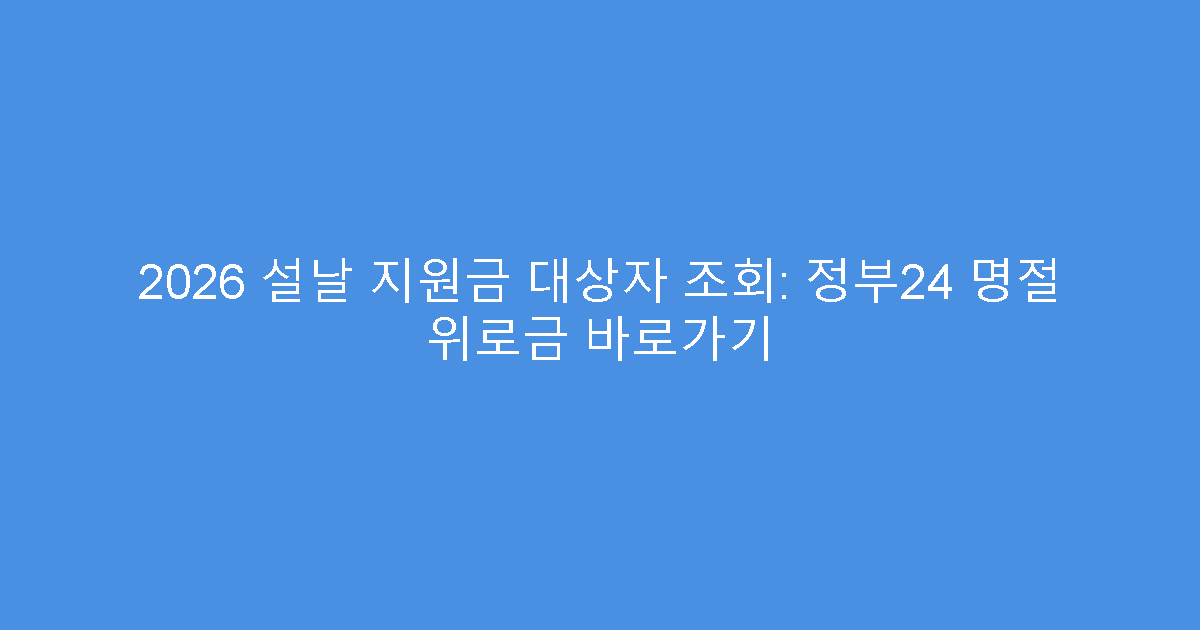 2026 설날 지원금 대상자 조회: 정부24 명절 위로금 바로가기